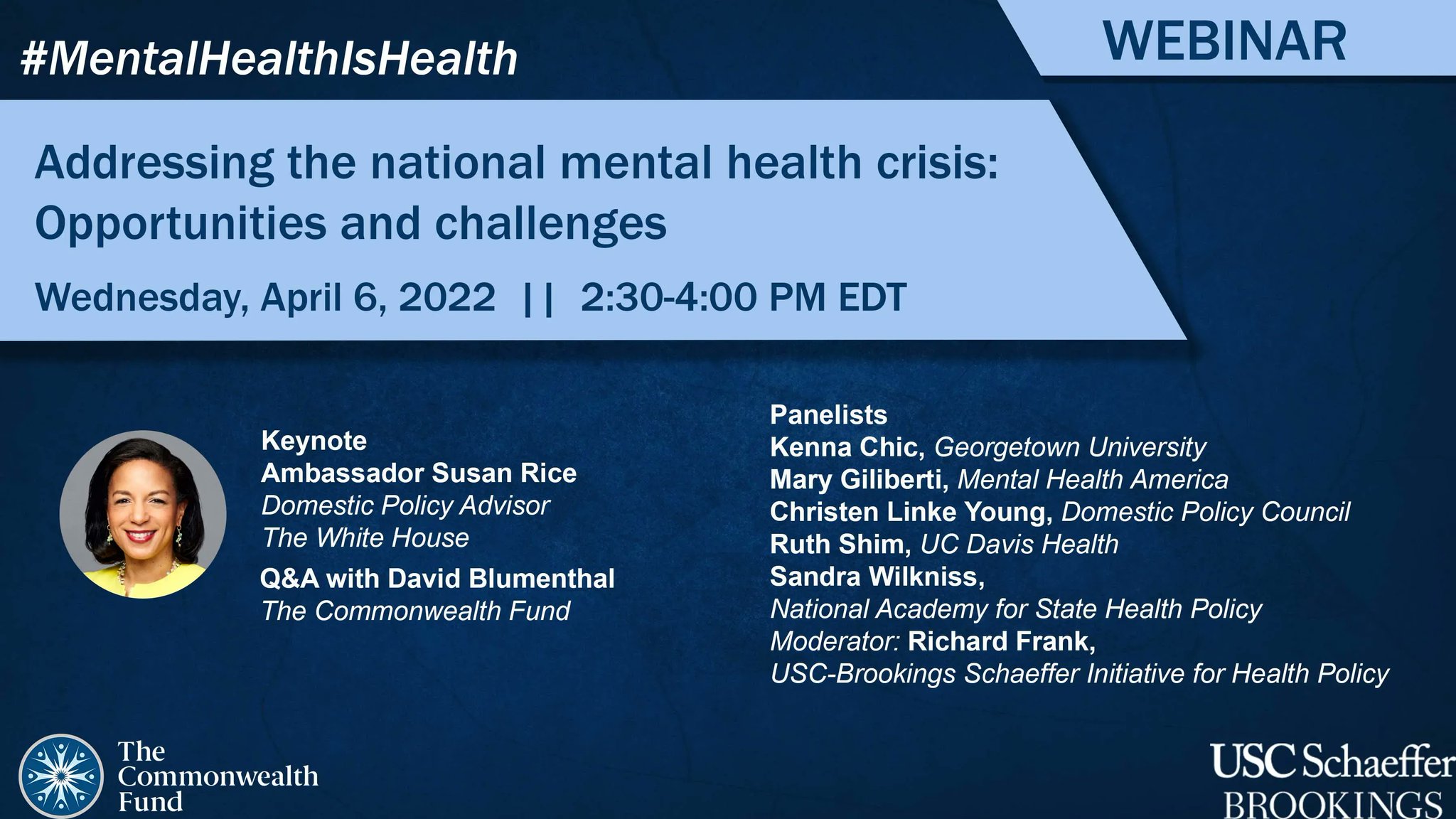 #MentalHealthIsHealth

WEBINAR

Addressing the national mental health crisis: Opportunities and challenges

Wednesday, April 6, 2022 || 2:30-4:00 PM EDT

Keynote
Ambassador Susan Rice
Domestic Policy Advisor
The White House

Q&A with David Blumenthal
The Commonwealth Fund

Panelists
Kenna Chic, Georgetown University
Mary Giliberti, Mental Health America
Christen Linke Young, Domestic Policy Council
Ruth Shim, UC Davis Health
Sandra Wilkniss,
National Academy for State Health Policy
Moderator: Richard Frank,
USC-Brookings Schaeffer Initiative for Health Policy

The Commonwealth Fund

USC Schaeffer
BROOKINGS